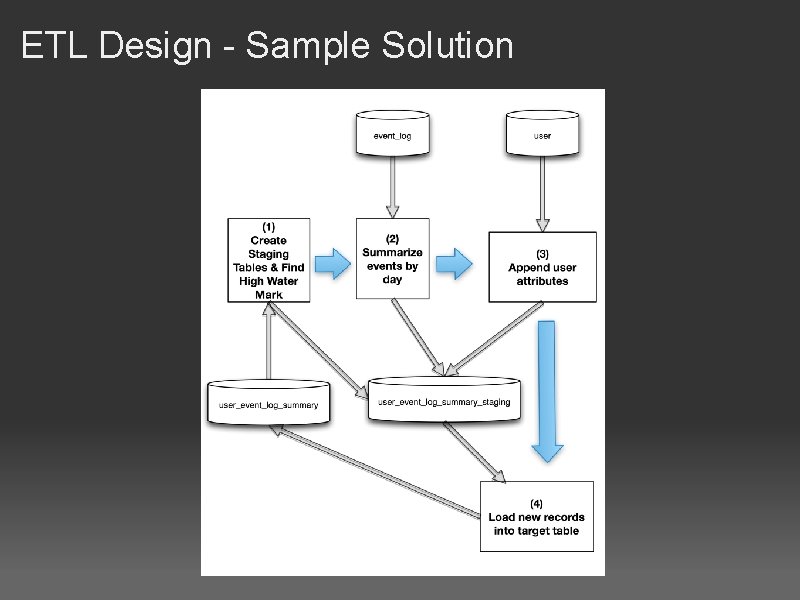 ETL Design - Sample Solution

event_log

user

(1)
Create Staging Tables & Find High Water Mark

(2)
Summarize events by day

(3)
Append user attributes

user_event_log_summary

user_event_log_summary_staging

(4)
Load new records into target table